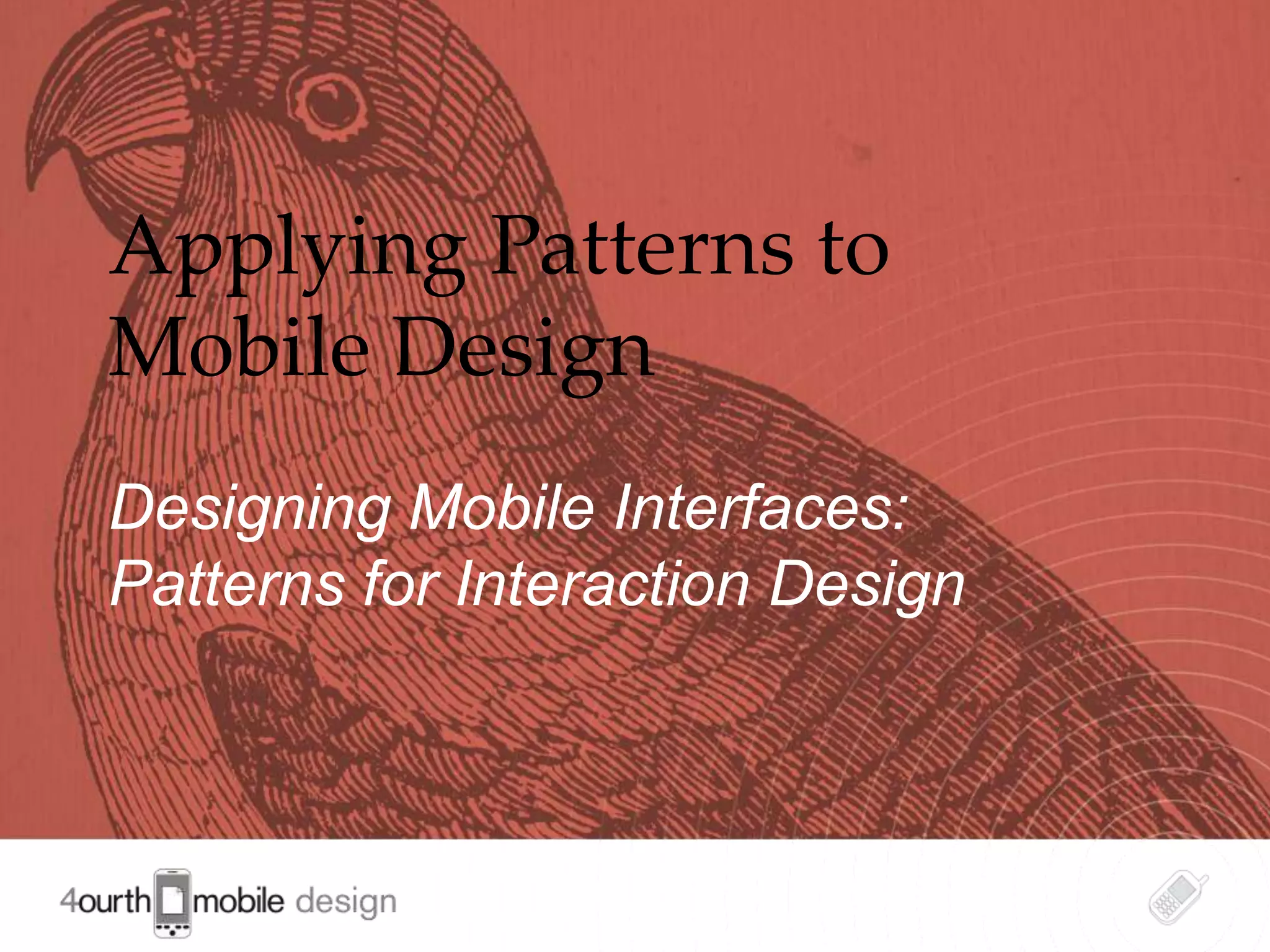 Applying Patterns to Mobile Design

Designing Mobile Interfaces: Patterns for Interaction Design

4ourth mobile design